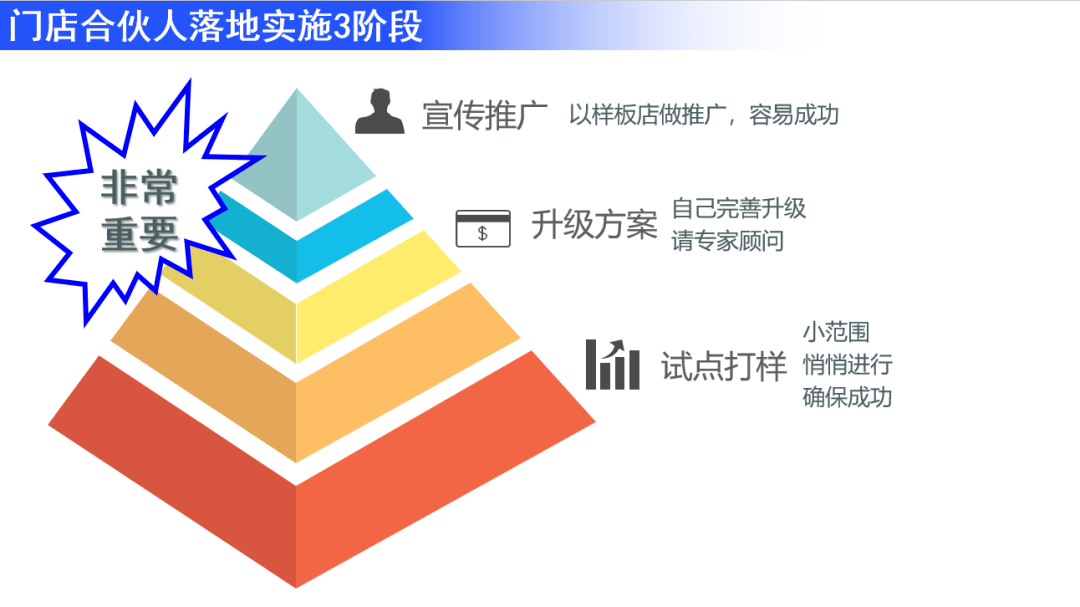 门店合伙人落地实施3阶段

非常重要

宣传推广 以样板店做推广，容易成功

$

升级方案 自己完善升级 请专家顾问

试点打样 小范围 悄悄进行 确保成功